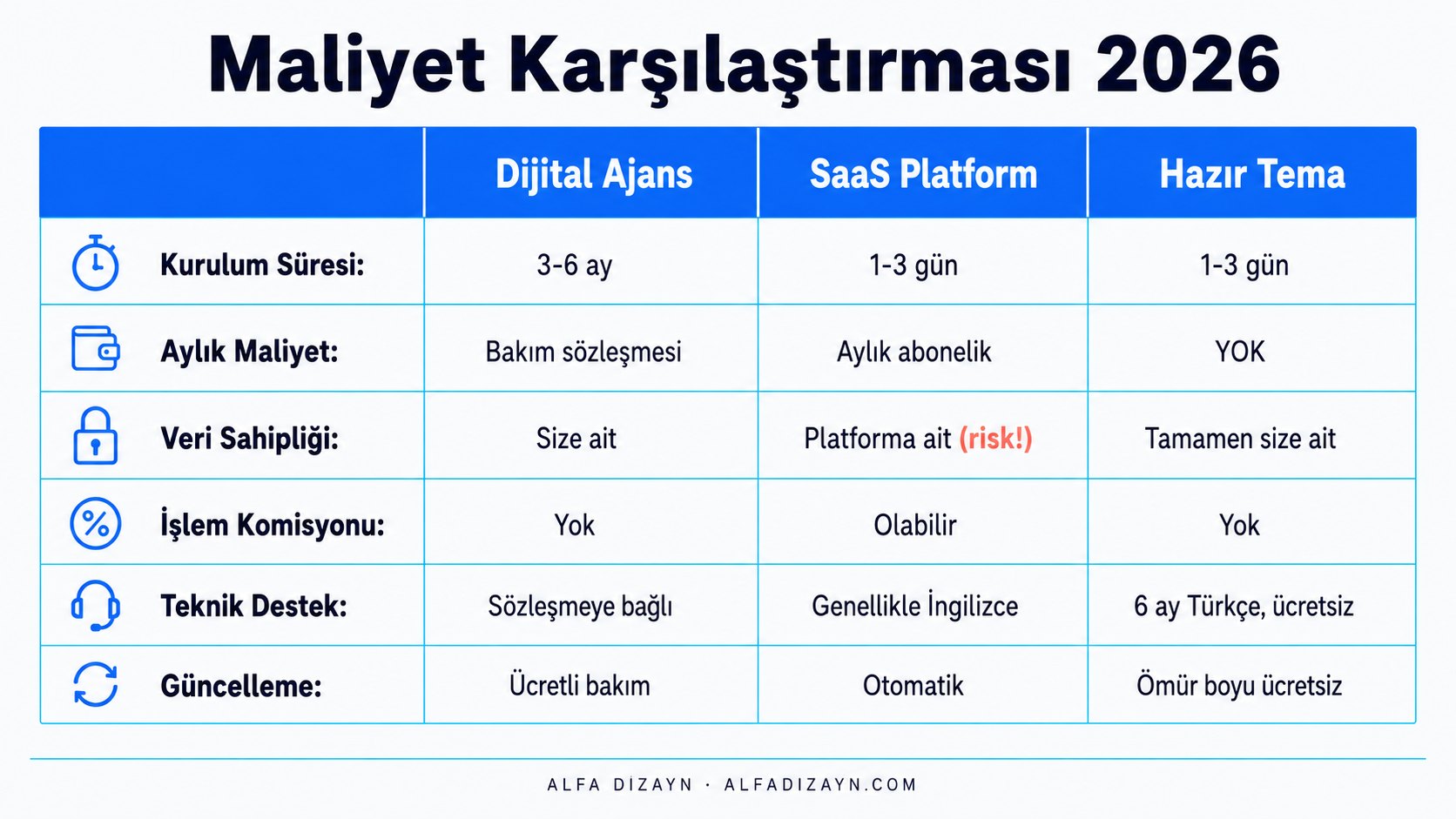 Maliyet Karşılaştırması 2026

| | Dijital Ajans | SaaS Platform | Hazır Tema |
|---|---|---|---|
| Kurulum Süresi: | 3-6 ay | 1-3 gün | 1-3 gün |
| Aylık Maliyet: | Bakım sözleşmesi | Aylık abonelik | YOK |
| Veri Sahipliği: | Size ait | Platforma ait (risk!) | Tamamen size ait |
| İşlem Komisyonu: | Yok | Olabilir | Yok |
| Teknik Destek: | Sözleşmeye bağlı | Genellikle İngilizce | 6 ay Türkçe, ücretsiz |
| Güncelleme: | Ücretli bakım | Otomatik | Ömür boyu ücretsiz |

ALFA DIZAYN · ALFADIZAYN.COM